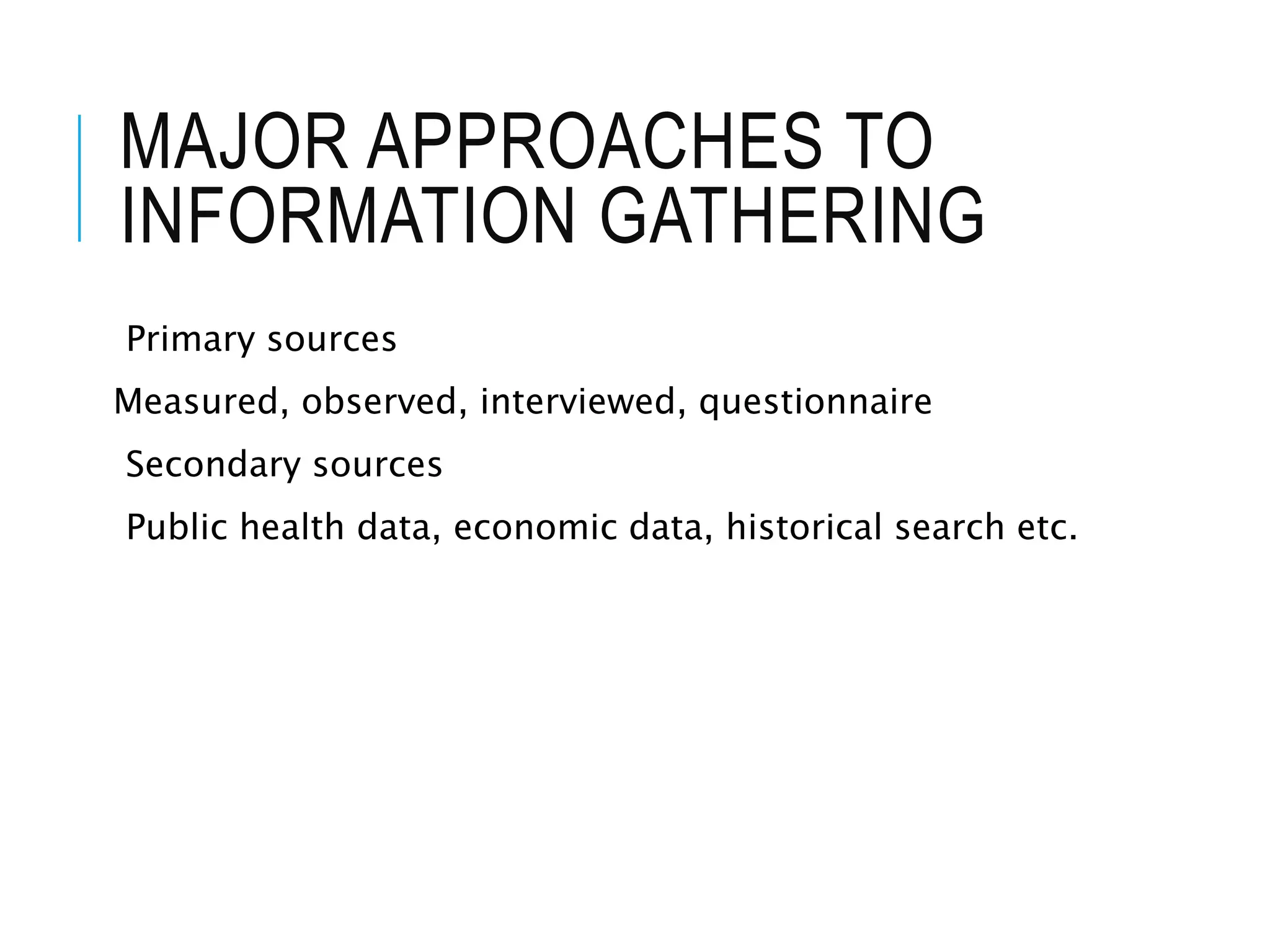 MAJOR APPROACHES TO INFORMATION GATHERING

Primary sources

Measured, observed, interviewed, questionnaire

Secondary sources

Public health data, economic data, historical search etc.